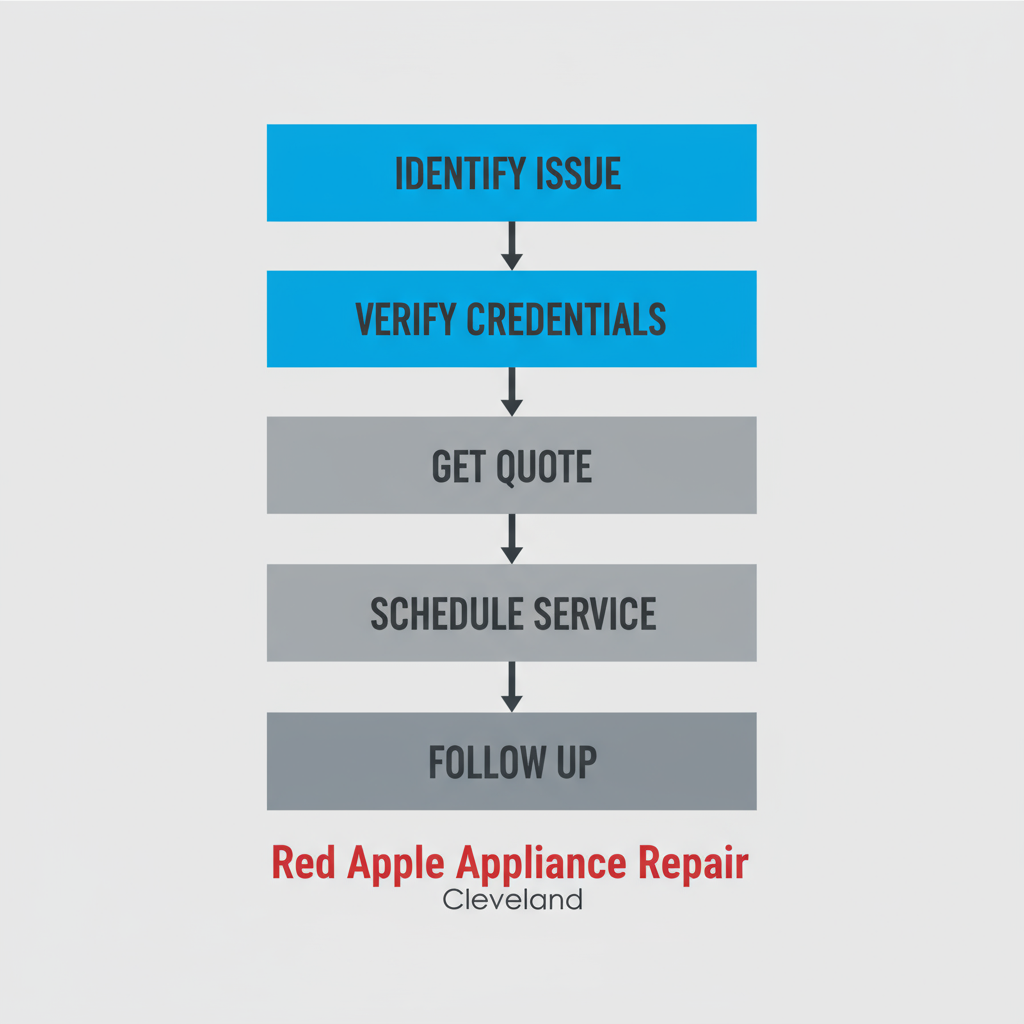 IDENTIFY ISSUE

VERIFY CREDENTIALS

GET QUOTE

SCHEDULE SERVICE

FOLLOW UP

Red Apple Appliance Repair
Cleveland